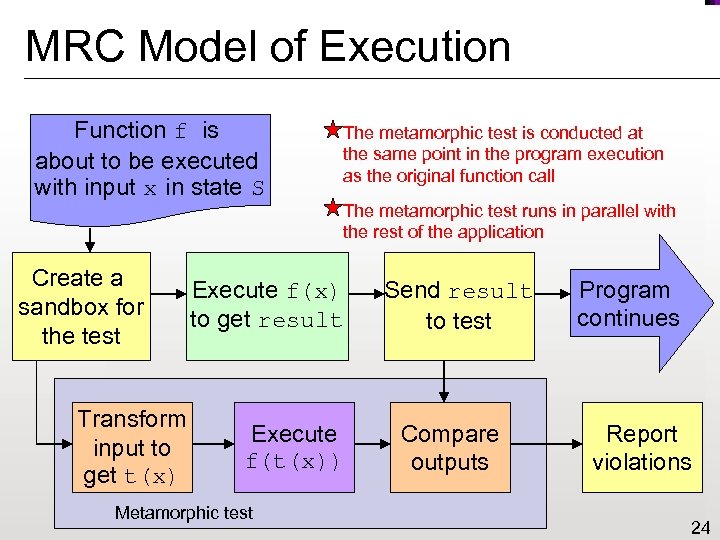 MRC Model of Execution

Function f is about to be executed with input x in state S

The metamorphic test is conducted at the same point in the program execution as the original function call

The metamorphic test runs in parallel with the rest of the application

Create a sandbox for the test

Execute f(x) to get result

Send result to test

Program continues

Transform input to get t(x)

Execute f(t(x))

Compare outputs

Report violations

Metamorphic test

24